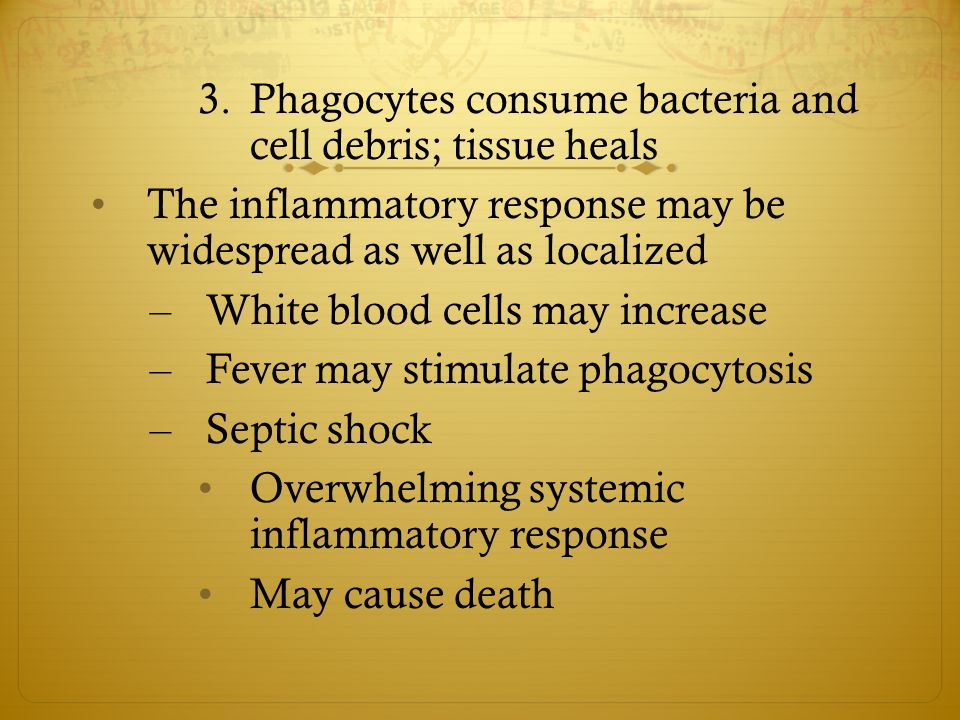 3. Phagocytes consume bacteria and cell debris; tissue heals

• The inflammatory response may be widespread as well as localized
– White blood cells may increase
– Fever may stimulate phagocytosis
– Septic shock
• Overwhelming systemic inflammatory response
• May cause death